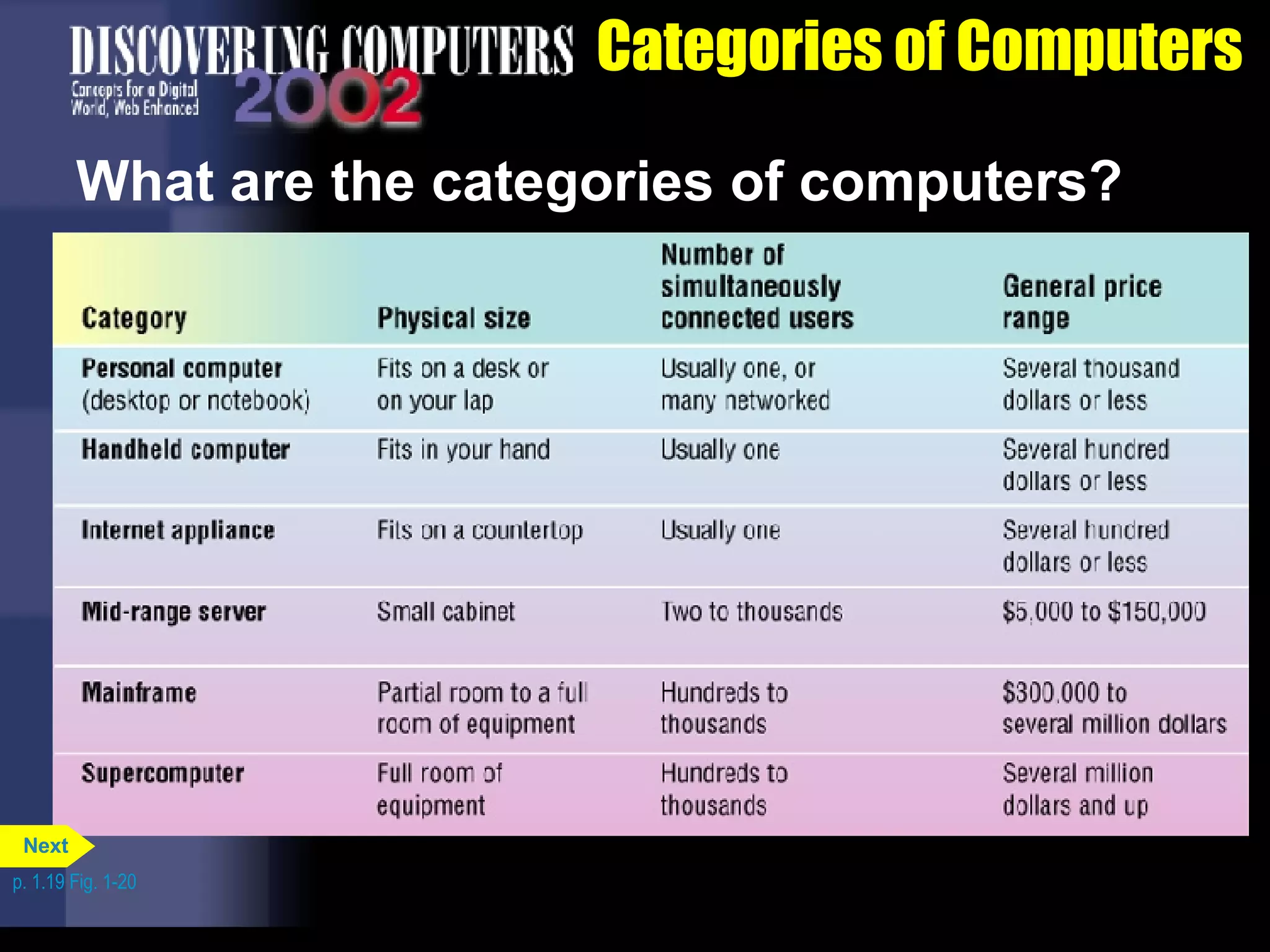 DISCOVERING COMPUTERS 2002
Concepts for a Digital World, Web Enhanced

Categories of Computers

What are the categories of computers?

| Category | Physical size | Number of simultaneously connected users | General price range |
|---|---|---|---|
| Personal computer (desktop or notebook) | Fits on a desk or on your lap | Usually one, or many networked | Several thousand dollars or less |
| Handheld computer | Fits in your hand | Usually one | Several hundred dollars or less |
| Internet appliance | Fits on a countertop | Usually one | Several hundred dollars or less |
| Mid-range server | Small cabinet | Two to thousands | \$5,000 to \$150,000 |
| Mainframe | Partial room to a full room of equipment | Hundreds to thousands | \$300,000 to several million dollars |
| Supercomputer | Full room of equipment | Hundreds to thousands | Several million dollars and up |

Next

p. 1.19 Fig. 1-20